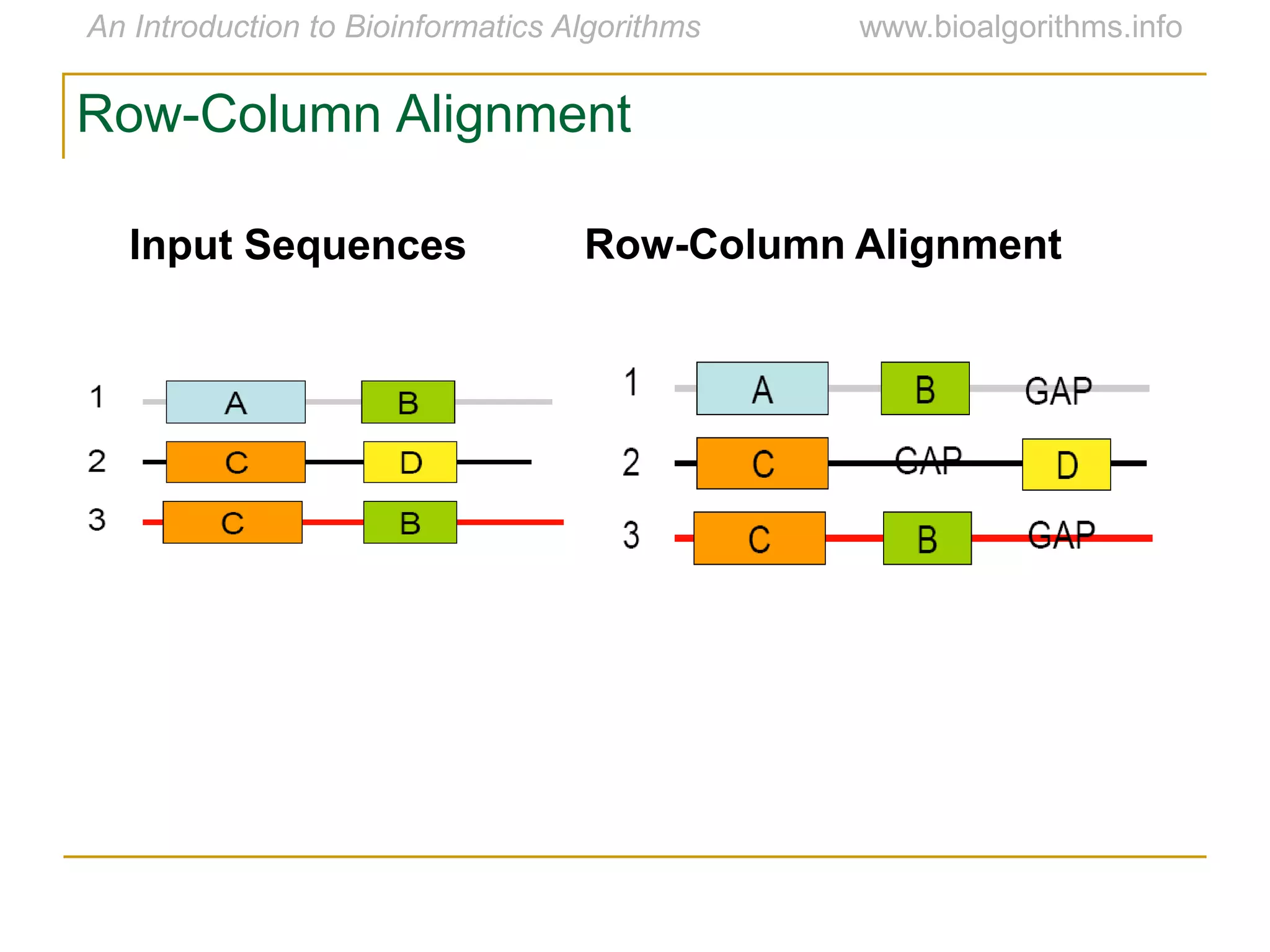 An Introduction to Bioinformatics Algorithms www.bioalgorithms.info

Row-Column Alignment

Input Sequences

1 A B
2 C D
3 C B

Row-Column Alignment

1 A B GAP
2 C GAP D
3 C B GAP